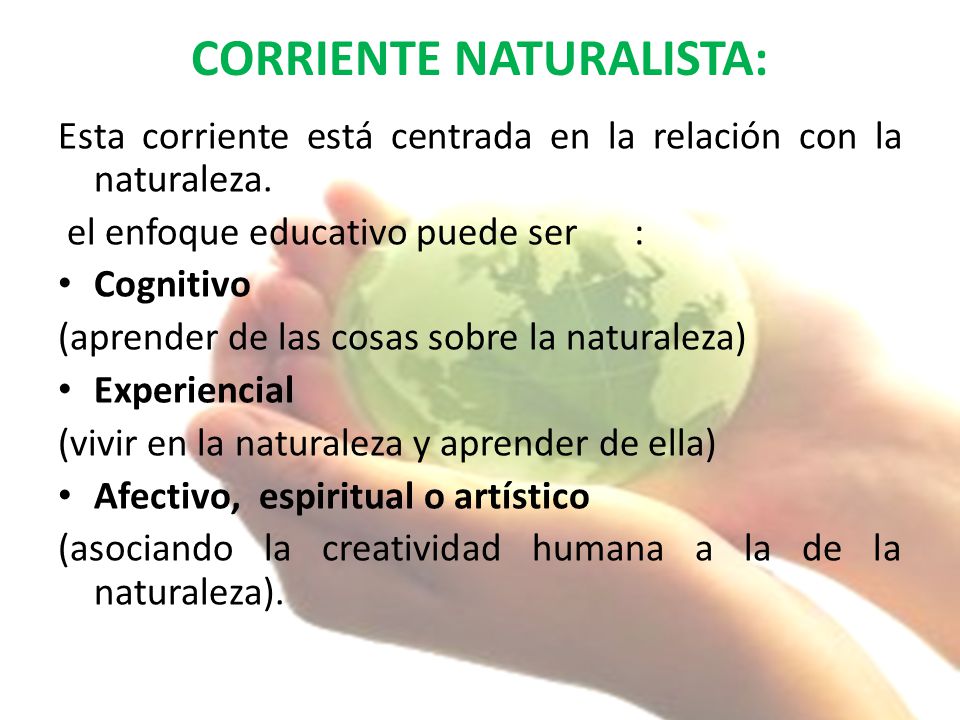 CORRIENTE NATURALISTA:

Esta corriente está centrada en la relación con la naturaleza.

el enfoque educativo puede ser :

• Cognitivo

(aprender de las cosas sobre la naturaleza)

• Experiencial

(vivir en la naturaleza y aprender de ella)

• Afectivo, espiritual o artístico

(asociando la creatividad humana a la de la naturaleza).